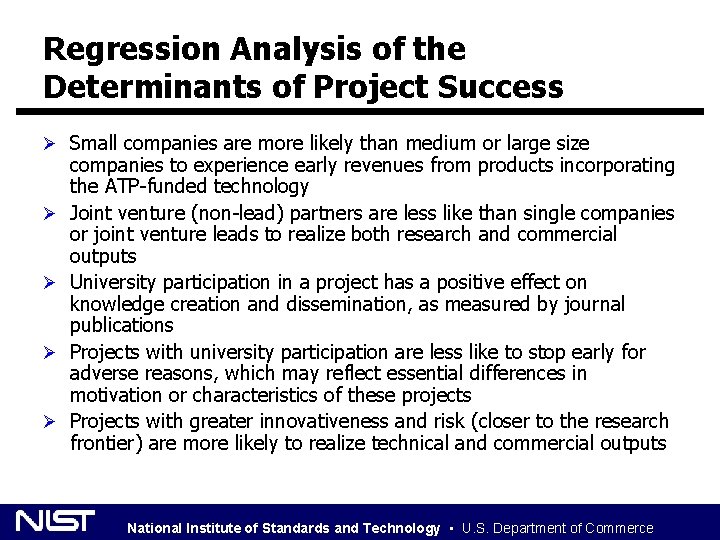 Regression Analysis of the Determinants of Project Success

➢ Small companies are more likely than medium or large size companies to experience early revenues from products incorporating the ATP-funded technology

➢ Joint venture (non-lead) partners are less like than single companies or joint venture leads to realize both research and commercial outputs

➢ University participation in a project has a positive effect on knowledge creation and dissemination, as measured by journal publications

➢ Projects with university participation are less like to stop early for adverse reasons, which may reflect essential differences in motivation or characteristics of these projects

➢ Projects with greater innovativeness and risk (closer to the research frontier) are more likely to realize technical and commercial outputs

NIST National Institute of Standards and Technology • U.S. Department of Commerce